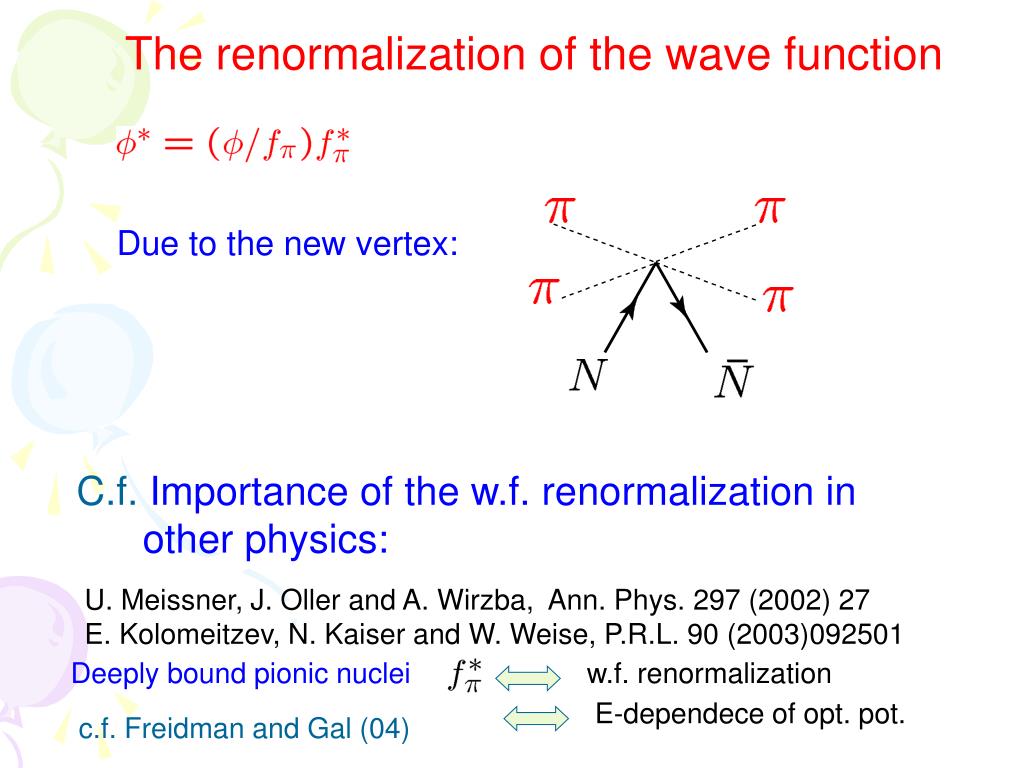 The renormalization of the wave function

$\phi^* = (\phi/f_\pi)f_\pi^*$

Due to the new vertex:

$\pi$ $\pi$
$\pi$ $\pi$
$N$ $\bar{N}$

C.f. Importance of the w.f. renormalization in other physics:

U. Meissner, J. Oller and A. Wirzba, Ann. Phys. 297 (2002) 27
E. Kolomeitzev, N. Kaiser and W. Weise, P.R.L. 90 (2003)092501

Deeply bound pionic nuclei $f_\pi^*$ w.f. renormalization
E-dependece of opt. pot.
c.f. Freidman and Gal (04)